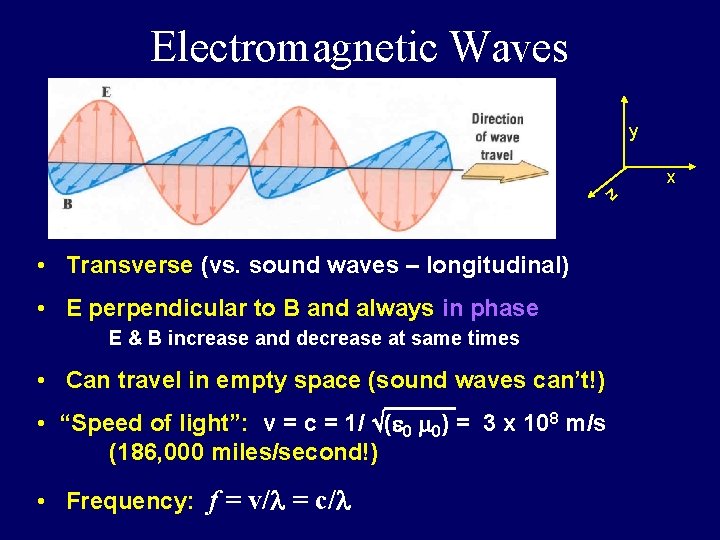 Electromagnetic Waves

E

B

Direction of wave travel

y

x

z

• Transverse (vs. sound waves – longitudinal)

• E perpendicular to B and always in phase
E & B increase and decrease at same times

• Can travel in empty space (sound waves can't!)

• "Speed of light": $v = c = 1/\sqrt{(\varepsilon_0 \mu_0)} = 3 \times 10^8$ m/s
(186,000 miles/second!)

• Frequency: $f = v/\lambda = c/\lambda$